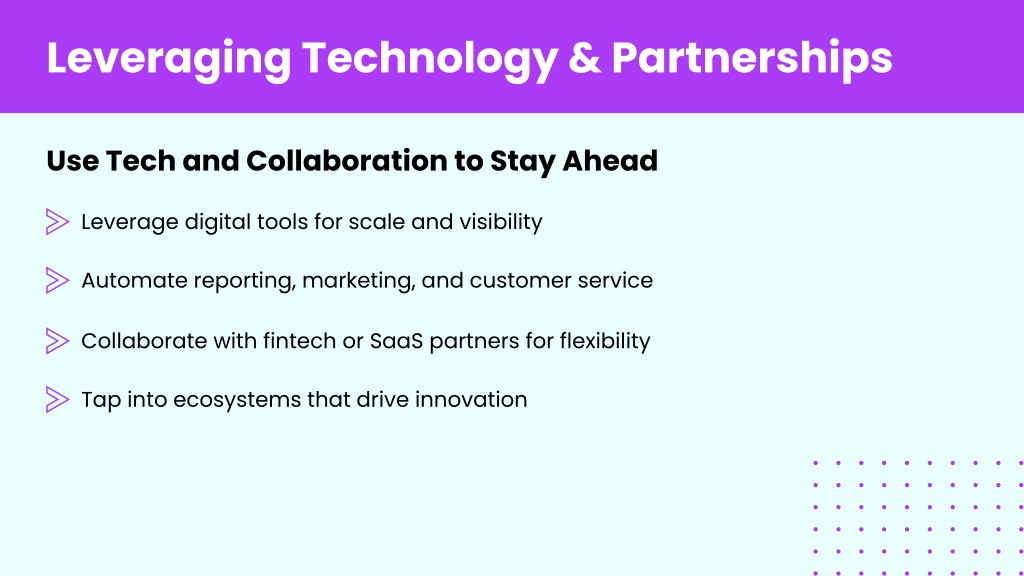 Leveraging Technology & Partnerships

Use Tech and Collaboration to Stay Ahead

Leverage digital tools for scale and visibility

Automate reporting, marketing, and customer service

Collaborate with fintech or SaaS partners for flexibility

Tap into ecosystems that drive innovation